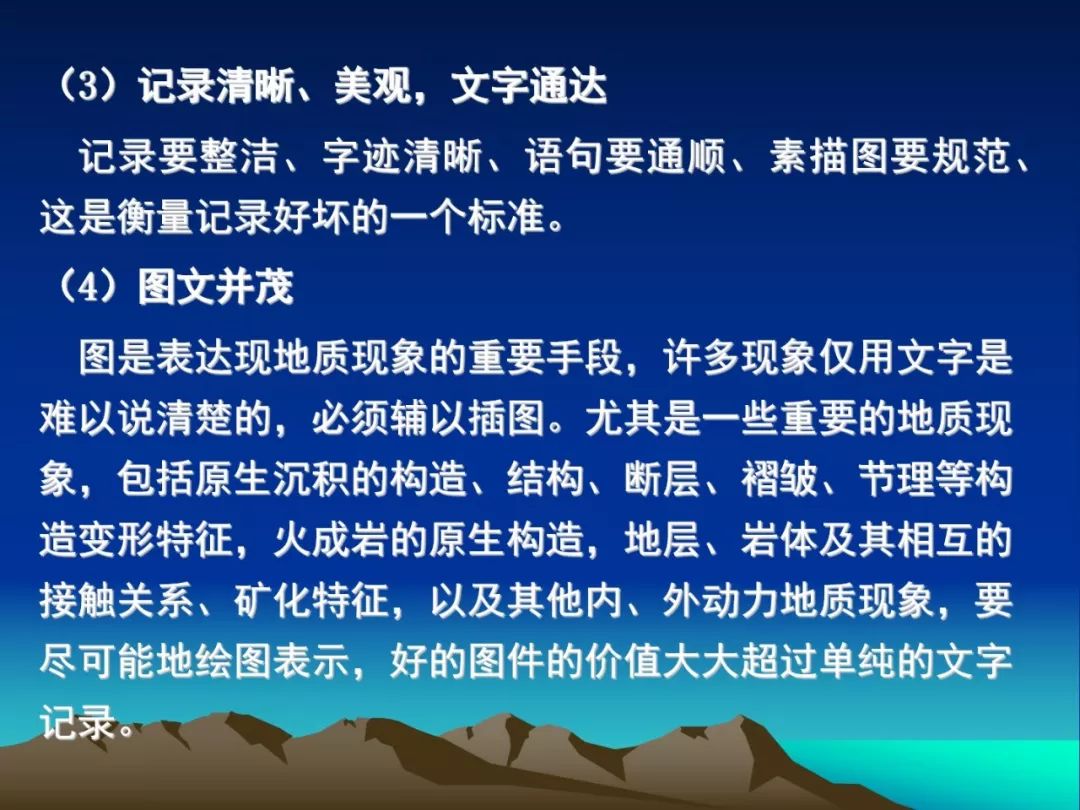 （3）记录清晰、美观，文字通达

记录要整洁、字迹清晰、语句要通顺、素描图要规范、这是衡量记录好坏的一个标准。

（4）图文并茂

图是表达现地质现象的重要手段，许多现象仅用文字是难以说清楚的，必须辅以插图。尤其是一些重要的地质现象，包括原生沉积的构造、结构、断层、褶皱、节理等构造变形特征，火成岩的原生构造，地层、岩体及其相互的接触关系、矿化特征，以及其他内、外动力地质现象，要尽可能地绘图表示，好的图件的价值大大超过单纯的文字记录。